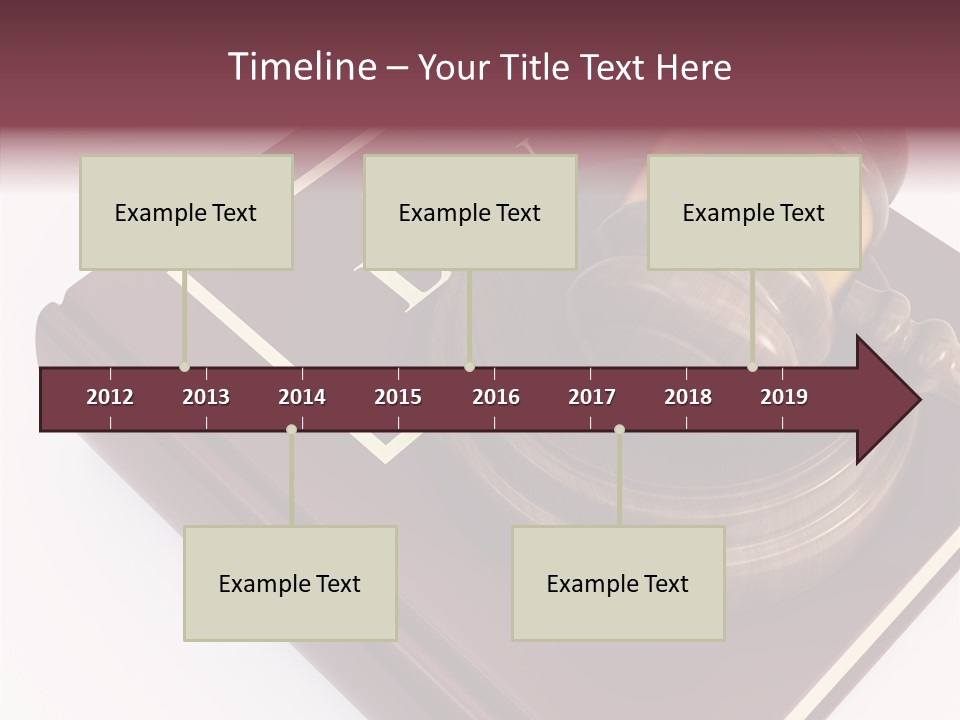 Timeline – Your Title Text Here

Example Text

Example Text

Example Text

2012 2013 2014 2015 2016 2017 2018 2019

Example Text

Example Text